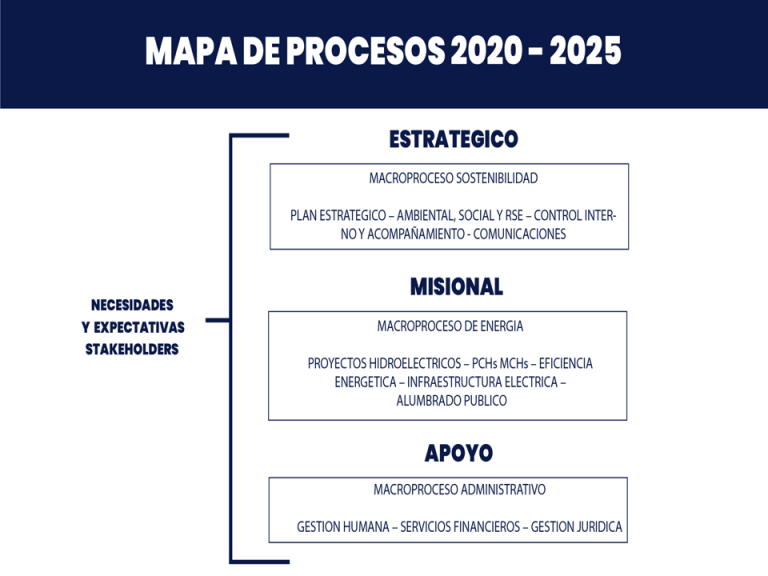 MAPA DE PROCESOS 2020 - 2025

NECESIDADES Y EXPECTATIVAS STAKEHOLDERS

ESTRATEGICO

MACROPROCESO SOSTENIBILIDAD

PLAN ESTRATEGICO – AMBIENTAL, SOCIAL Y RSE – CONTROL INTERNO Y ACOMPAÑAMIENTO - COMUNICACIONES

MISIONAL

MACROPROCESO DE ENERGIA

PROYECTOS HIDROELECTRICOS – PCHs MCHs – EFICIENCIA ENERGETICA – INFRAESTRUCTURA ELECTRICA – ALUMBRADO PUBLICO

APOYO

MACROPROCESO ADMINISTRATIVO

GESTION HUMANA – SERVICIOS FINANCIEROS – GESTION JURIDICA